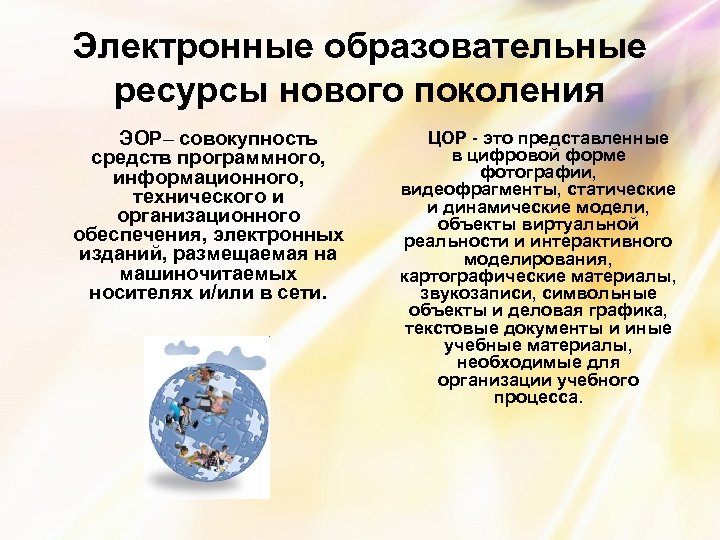 Электронные образовательные ресурсы нового поколения

ЭОР– совокупность средств программного, информационного, технического и организационного обеспечения, электронных изданий, размещаемая на машиночитаемых носителях и/или в сети.

ЦОР - это представленные в цифровой форме фотографии, видеофрагменты, статические и динамические модели, объекты виртуальной реальности и интерактивного моделирования, картографические материалы, звукозаписи, символьные объекты и деловая графика, текстовые документы и иные учебные материалы, необходимые для организации учебного процесса.